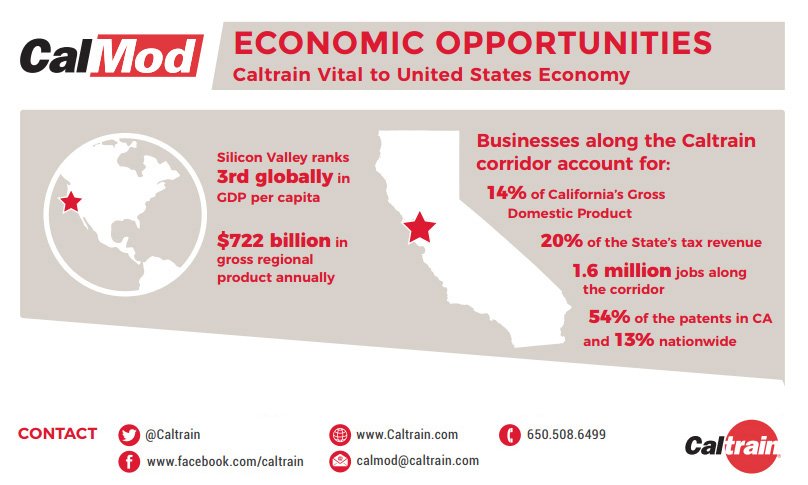 CalMod

ECONOMIC OPPORTUNITIES
Caltrain Vital to United States Economy

Silicon Valley ranks 3rd globally in GDP per capita

$722 billion in gross regional product annually

Businesses along the Caltrain corridor account for:
14% of California's Gross Domestic Product
20% of the State's tax revenue
1.6 million jobs along the corridor
54% of the patents in CA and 13% nationwide

CONTACT
@Caltrain
www.facebook.com/caltrain
www.Caltrain.com
calmod@caltrain.com
650.508.6499

Caltrain